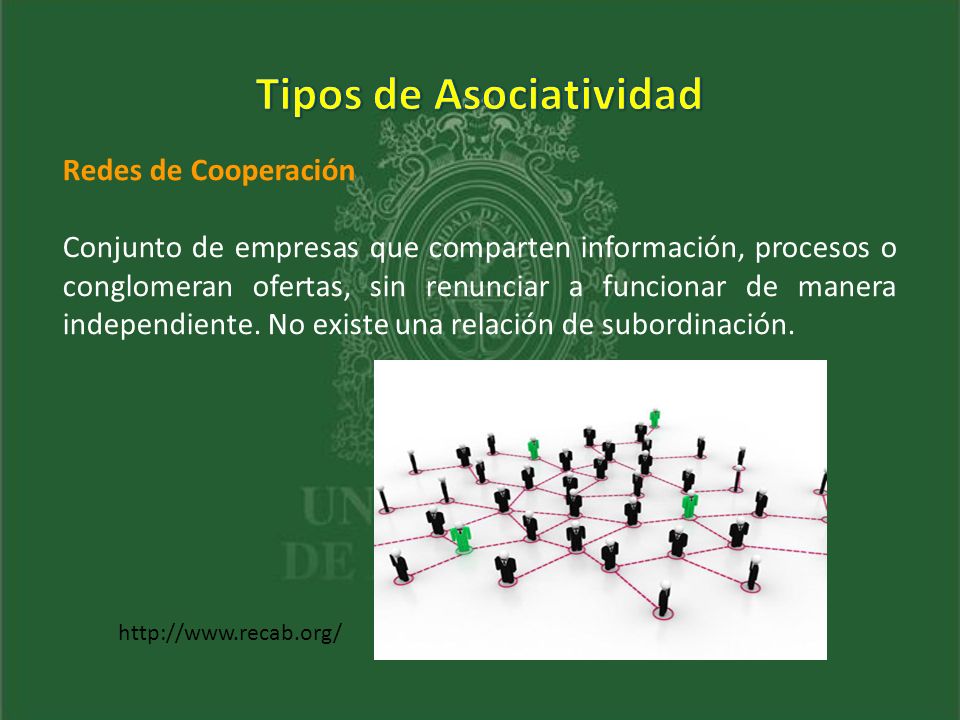 Tipos de Asociatividad

Redes de Cooperación

Conjunto de empresas que comparten información, procesos o conglomeran ofertas, sin renunciar a funcionar de manera independiente. No existe una relación de subordinación.

http://www.recab.org/